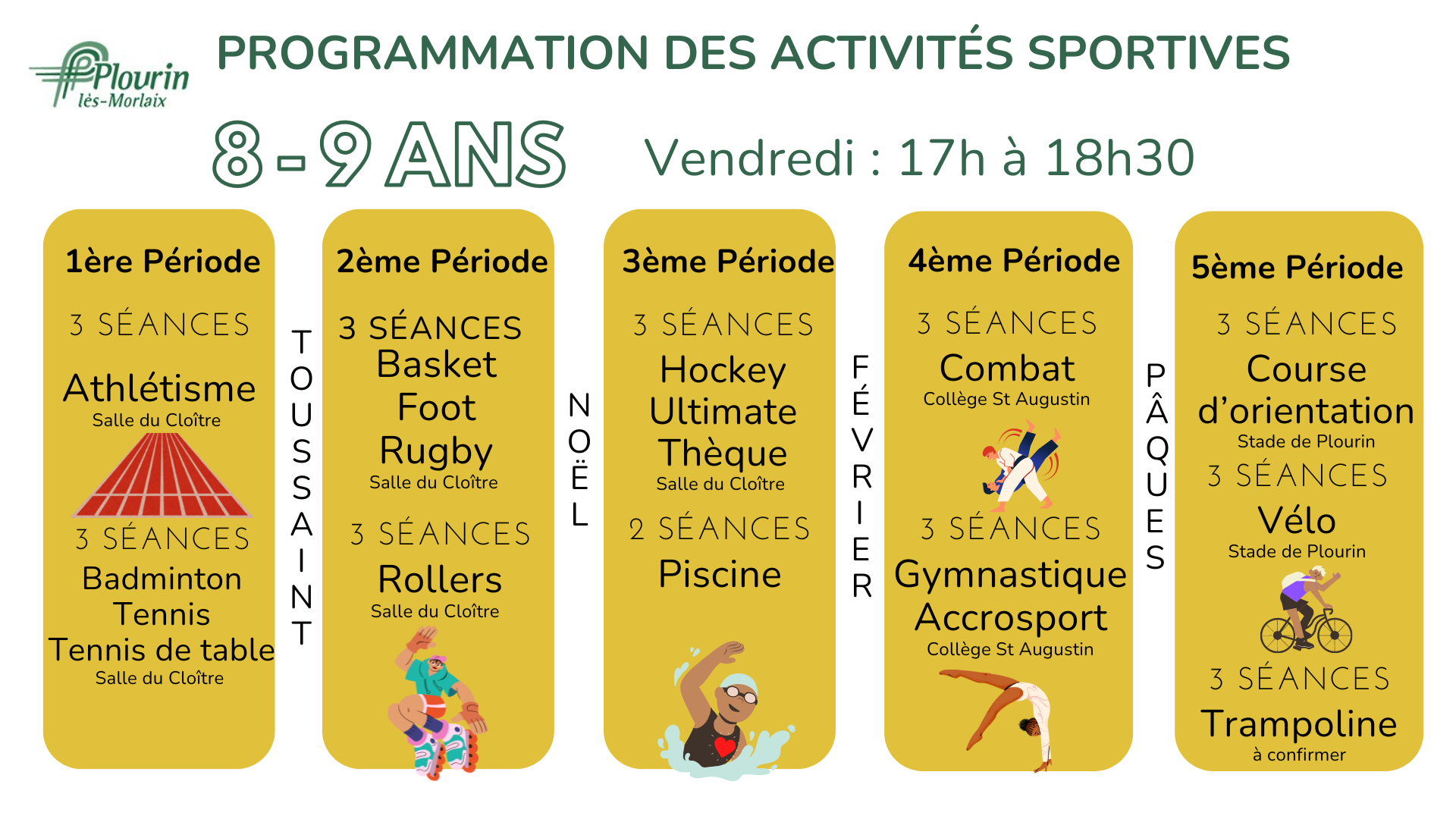 Plourin lès-Morlaix

PROGRAMMATION DES ACTIVITÉS SPORTIVES

8-9 ANS

Vendredi : 17h à 18h30

1ère Période

3 SÉANCES

Athlétisme
Salle du Cloître

3 SÉANCES

Badminton
Tennis
Tennis de table
Salle du Cloître

TOUSSAINT

2ème Période

3 SÉANCES
Basket
Foot
Rugby
Salle du Cloître

3 SÉANCES

Rollers
Salle du Cloître

NOËL

3ème Période

3 SÉANCES

Hockey
Ultimate
Thèque
Salle du Cloître

2 SÉANCES

Piscine

FÉVRIER

4ème Période

3 SÉANCES

Combat
Collège St Augustin

3 SÉANCES

Gymnastique
Accrosport
Collège St Augustin

PÂQUES

5ème Période

3 SÉANCES

Course d'orientation
Stade de Plourin

3 SÉANCES

Vélo
Stade de Plourin

3 SÉANCES

Trampoline
à confirmer